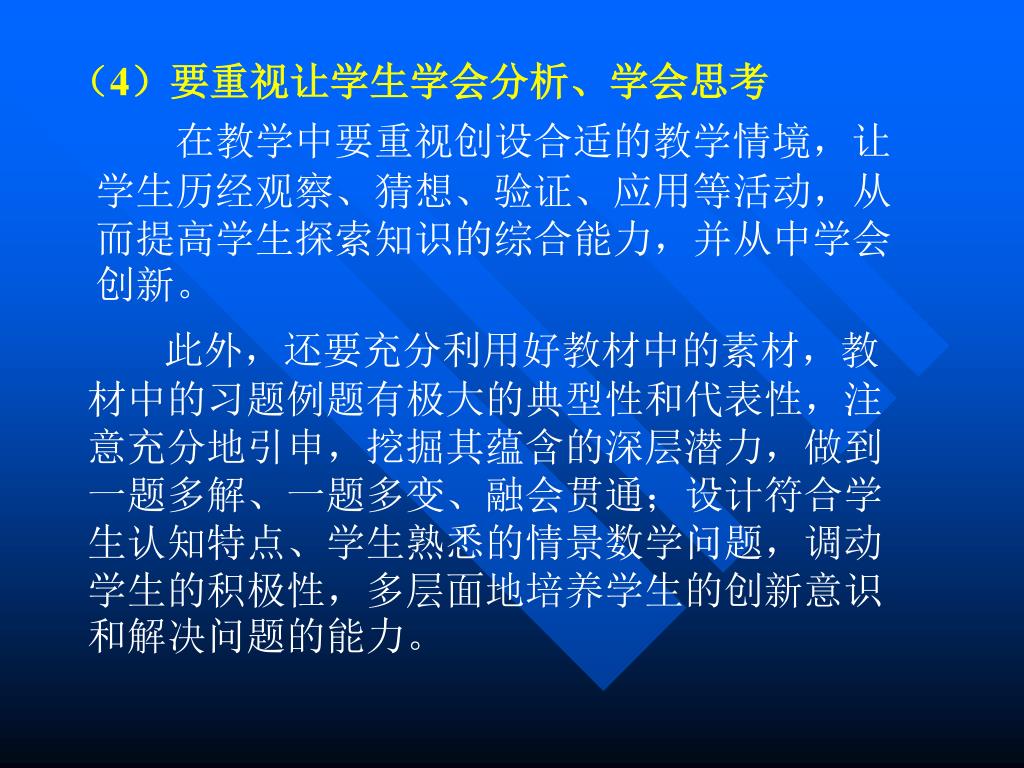 （4）要重视让学生学会分析、学会思考

在教学中要重视创设合适的教学情境，让学生历经观察、猜想、验证、应用等活动，从而提高学生探索知识的综合能力，并从中学会创新。

此外，还要充分利用好教材中的素材，教材中的习题例题有极大的典型性和代表性，注意充分地引申，挖掘其蕴含的深层潜力，做到一题多解、一题多变、融会贯通；设计符合学生认知特点、学生熟悉的情景数学问题，调动学生的积极性，多层面地培养学生的创新意识和解决问题的能力。